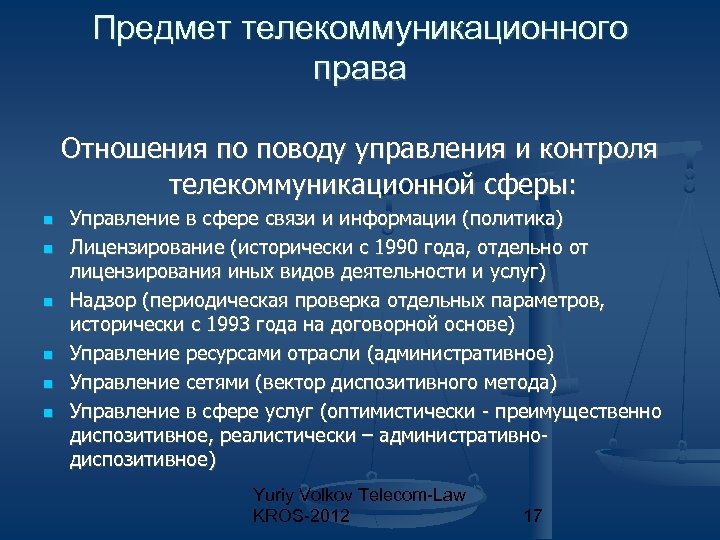 Предмет телекоммуникационного права

Отношения по поводу управления и контроля телекоммуникационной сферы:

- Управление в сфере связи и информации (политика)
- Лицензирование (исторически с 1990 года, отдельно от лицензирования иных видов деятельности и услуг)
- Надзор (периодическая проверка отдельных параметров, исторически с 1993 года на договорной основе)
- Управление ресурсами отрасли (административное)
- Управление сетями (вектор диспозитивного метода)
- Управление в сфере услуг (оптимистически - преимущественно диспозитивное, реалистически – административно-диспозитивное)

Yuriy Volkov Telecom-Law
KROS-2012
17